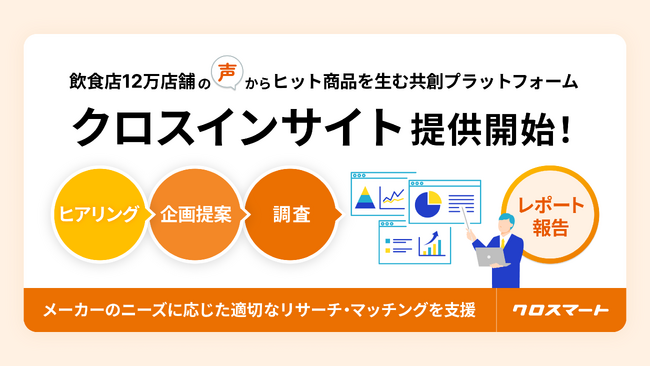 飲食店12万店舗の声からヒット商品を生む共創プラットフォーム

クロスインサイト 提供開始！

ヒアリング

企画提案

調査

レポート報告

メーカーのニーズに応じた適切なリサーチ・マッチングを支援

クロスマート